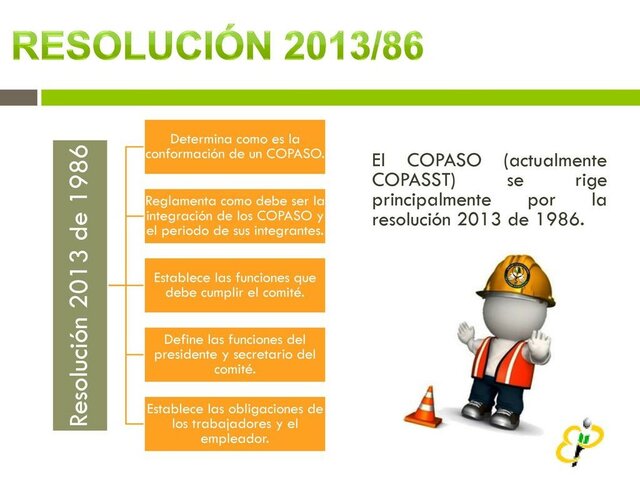 RESOLUCIÓN 2013/86

Resolución 2013 de 1986

Determina como es la conformación de un COPASO.

Reglamenta como debe ser la integración de los COPASO y el periodo de sus integrantes.

Establece las funciones que debe cumplir el comité.

Define las funciones del presidente y secretario del comité.

Establece las obligaciones de los trabajadores y el empleador.

El COPASO (actualmente COPASST) se rige principalmente por la resolución 2013 de 1986.